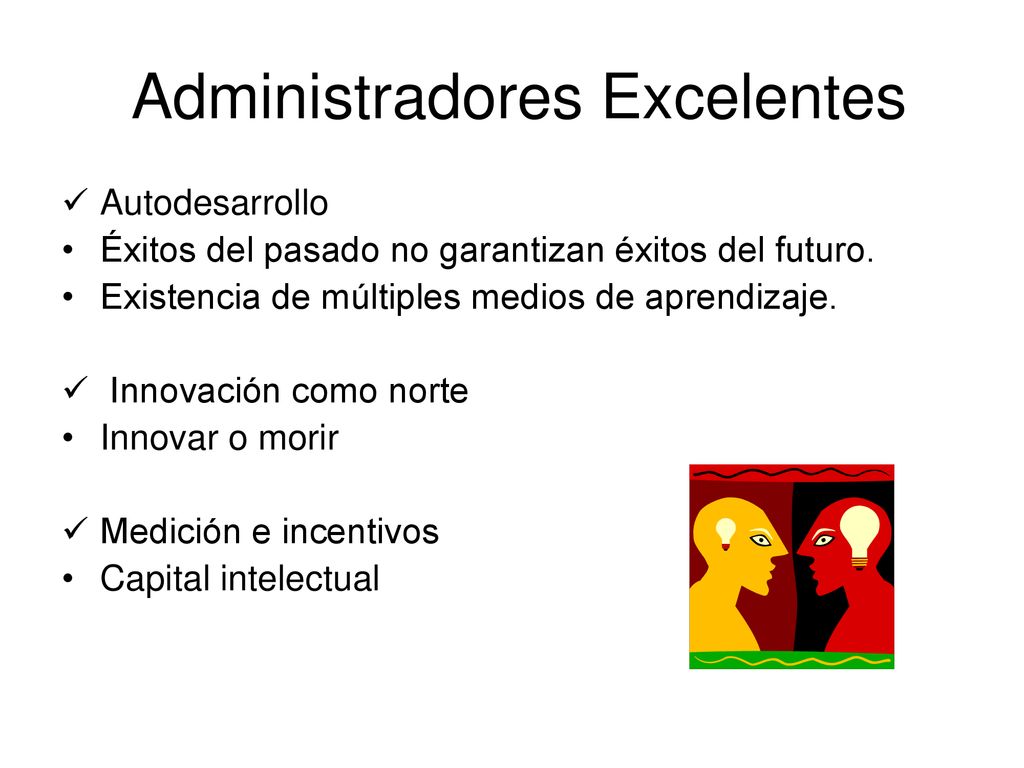 Administradores Excelentes

✓ Autodesarrollo
• Éxitos del pasado no garantizan éxitos del futuro.
• Existencia de múltiples medios de aprendizaje.

✓ Innovación como norte
• Innovar o morir

✓ Medición e incentivos
• Capital intelectual